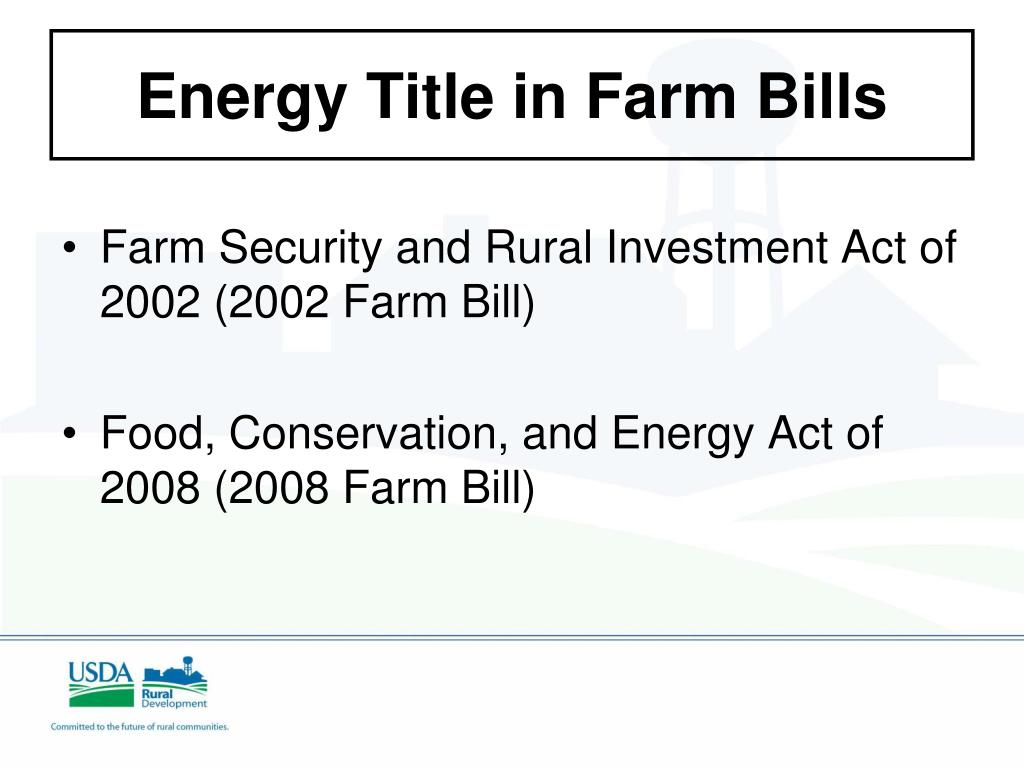 Energy Title in Farm Bills

• Farm Security and Rural Investment Act of 2002 (2002 Farm Bill)

• Food, Conservation, and Energy Act of 2008 (2008 Farm Bill)

USDA Rural Development

Committed to the future of rural communities.